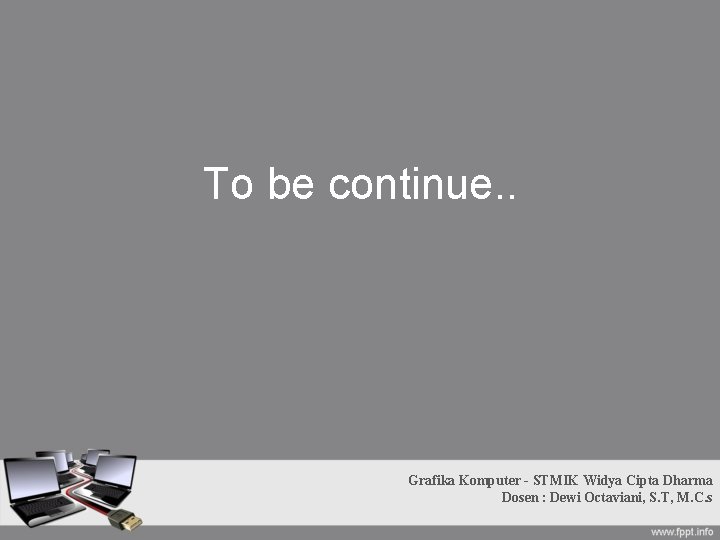 To be continue..

Grafika Komputer - STMIK Widya Cipta Dharma
Dosen : Dewi Octaviani, S.T, M.C.s

www.fppt.info